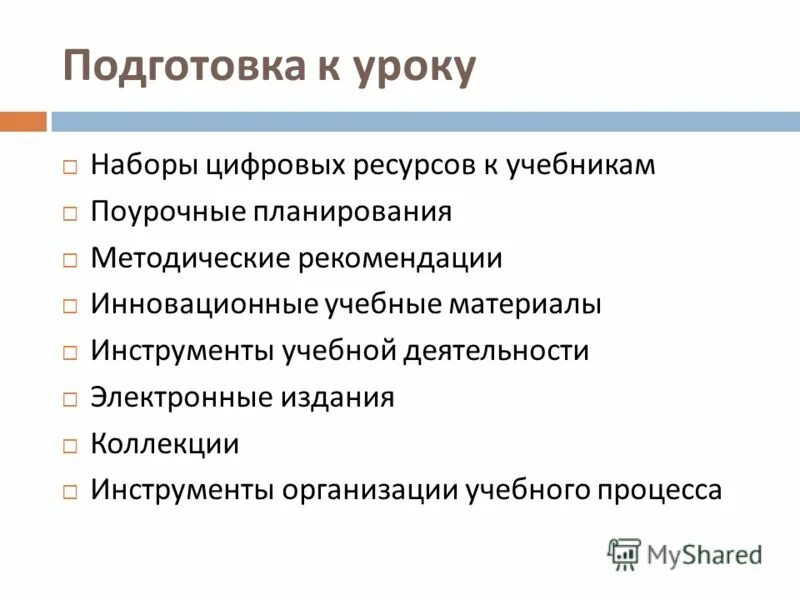 Подготовка к уроку

□ Наборы цифровых ресурсов к учебникам
□ Поурочные планирования
□ Методические рекомендации
□ Инновационные учебные материалы
□ Инструменты учебной деятельности
□ Электронные издания
□ Коллекции
□ Инструменты организации учебного процесса

MyShared